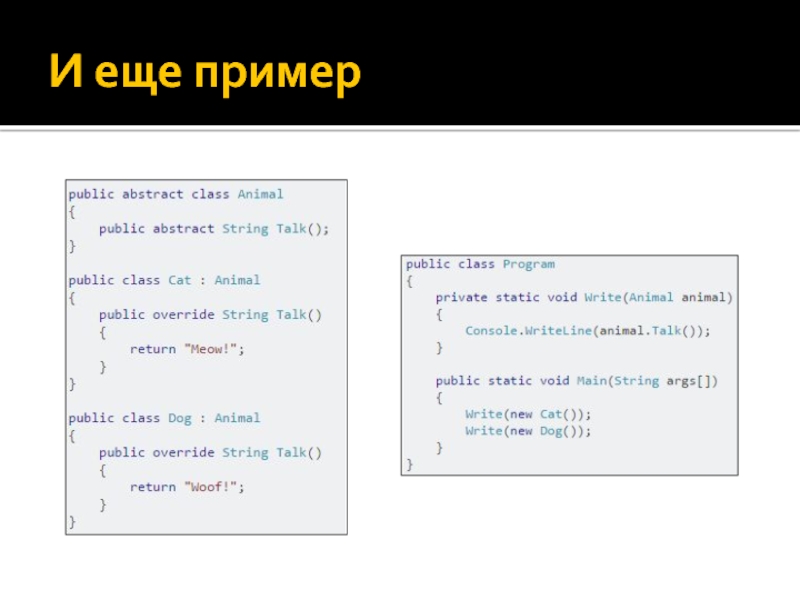 И еще пример

public abstract class Animal
{
    public abstract String Talk();
}

public class Cat : Animal
{
    public override String Talk()
    {
        return "Meow!";
    }
}

public class Dog : Animal
{
    public override String Talk()
    {
        return "Woof!";
    }
}

public class Program
{
    private static void Write(Animal animal)
    {
        Console.WriteLine(animal.Talk());
    }

    public static void Main(String args[])
    {
        Write(new Cat());
        Write(new Dog());
    }
}